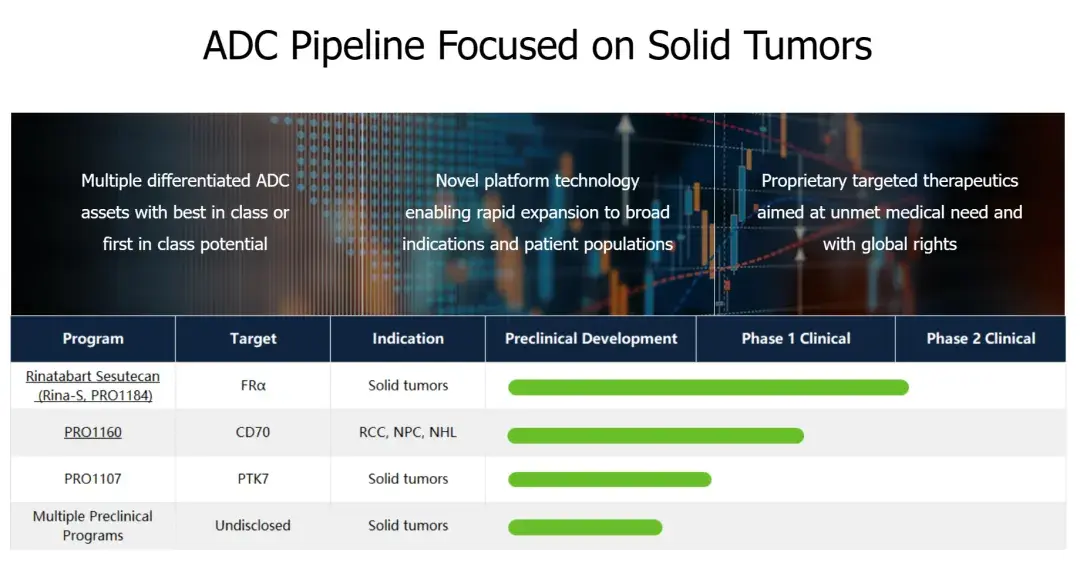 ADC Pipeline Focused on Solid Tumors

Multiple differentiated ADC assets with best in class or first in class potential

Novel platform technology enabling rapid expansion to broad indications and patient populations

Proprietary targeted therapeutics aimed at unmet medical need and with global rights

| Program | Target | Indication | Preclinical Development | Phase 1 Clinical | Phase 2 Clinical |
|---|---|---|---|---|---|
| Rinatabart Sesutecan (Rina-S, PRO1184) | FRα | Solid tumors | | | |
| PRO1160 | CD70 | RCC, NPC, NHL | | | |
| PRO1107 | PTK7 | Solid tumors | | | |
| Multiple Preclinical Programs | Undisclosed | Solid tumors | | | |